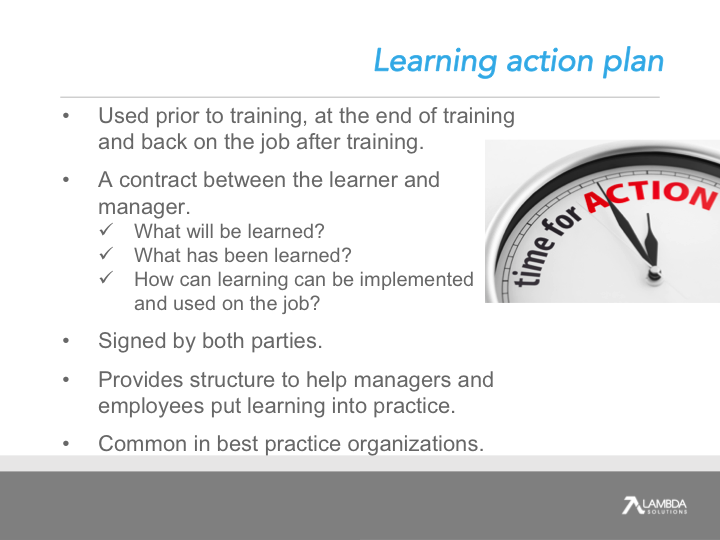 Learning action plan

• Used prior to training, at the end of training and back on the job after training.

• A contract between the learner and manager.
✓ What will be learned?
✓ What has been learned?
✓ How can learning can be implemented and used on the job?

• Signed by both parties.

• Provides structure to help managers and employees put learning into practice.

• Common in best practice organizations.

time for ACTION

LAMBDA SOLUTIONS